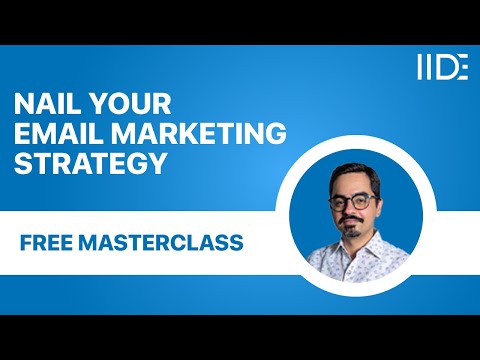 IIDE

NAIL YOUR EMAIL MARKETING STRATEGY

FREE MASTERCLASS